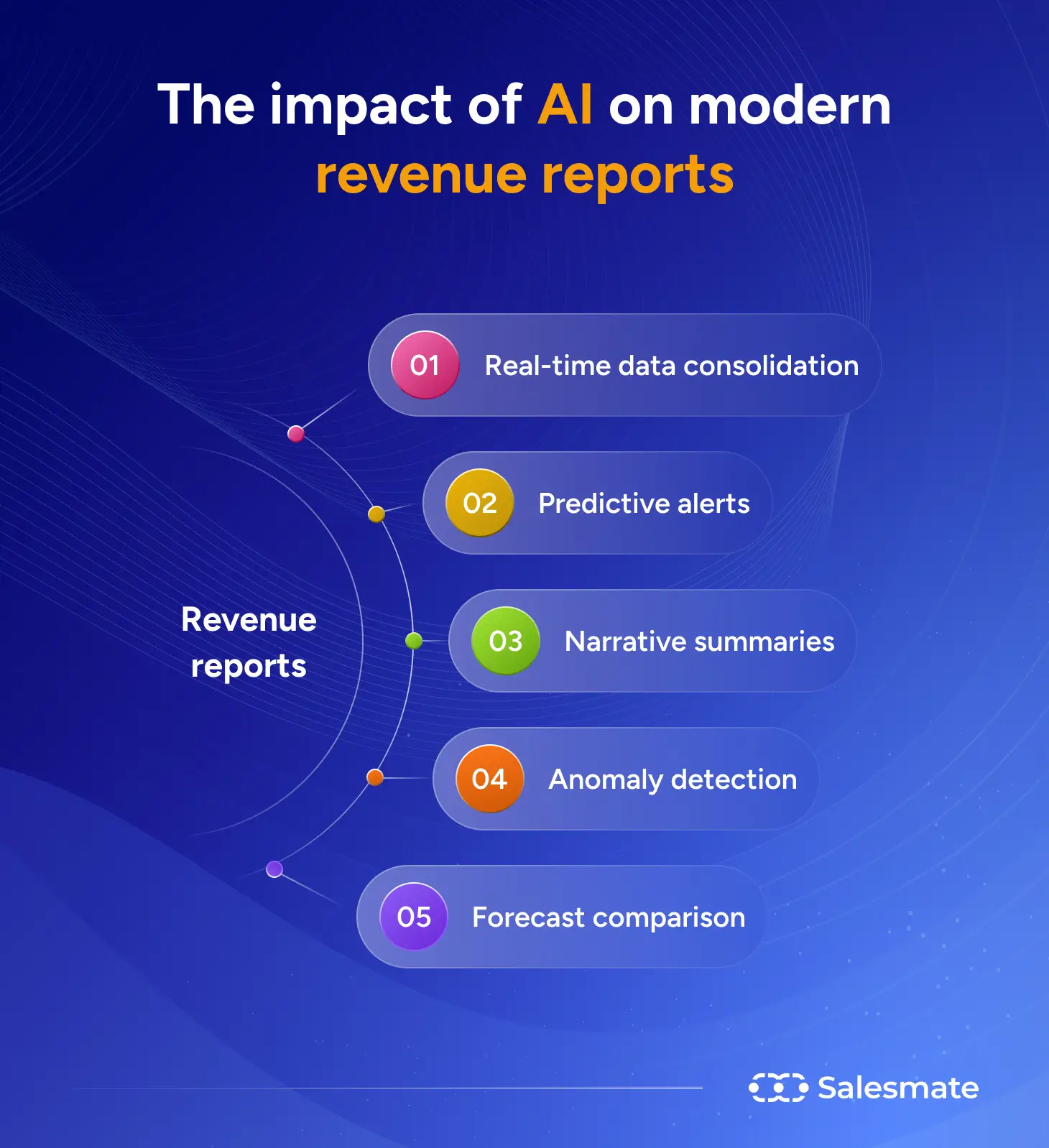 The impact of AI on modern revenue reports

Revenue reports

01 Real-time data consolidation

02 Predictive alerts

03 Narrative summaries

04 Anomaly detection

05 Forecast comparison

Salesmate